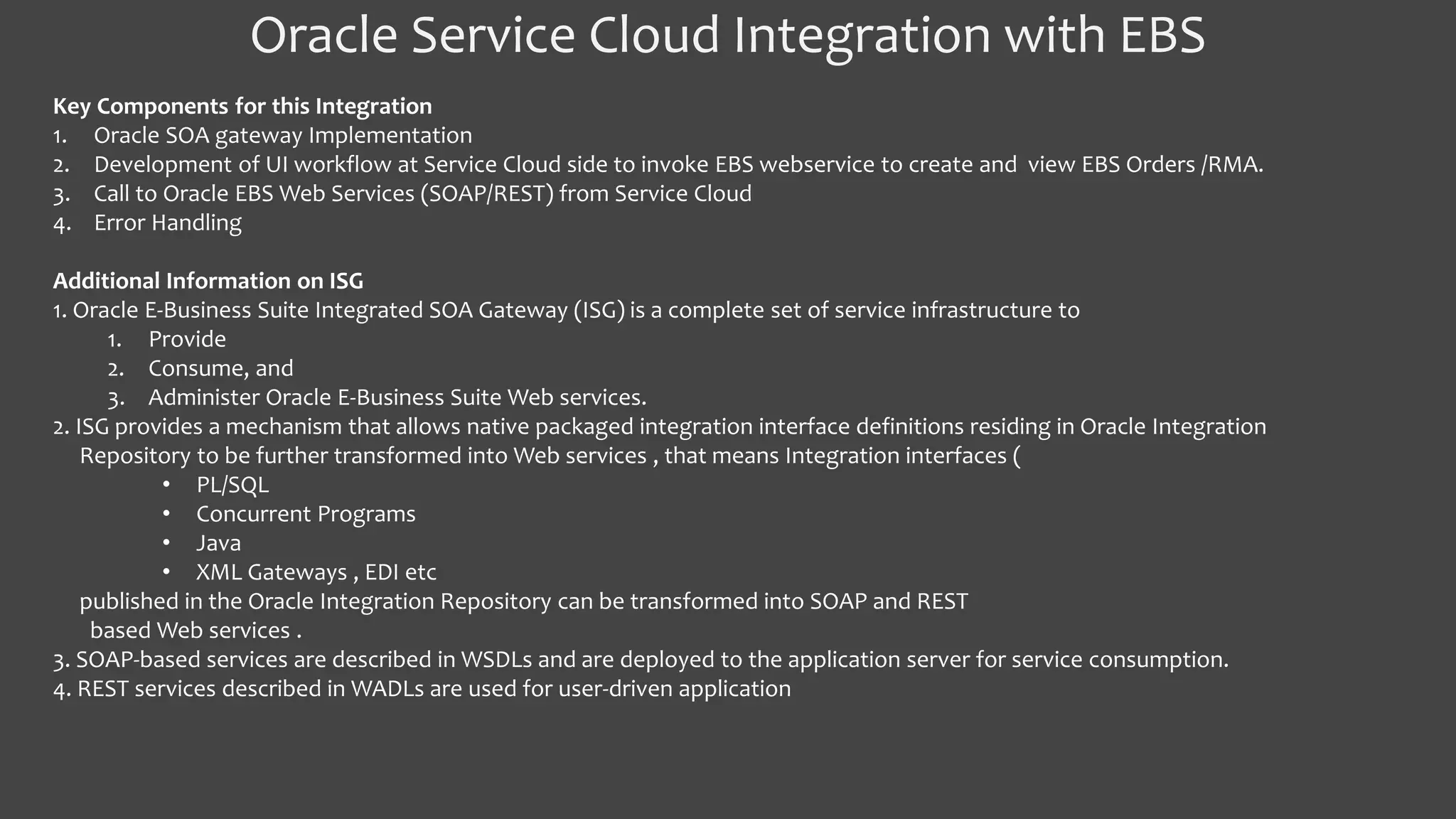 Oracle Service Cloud Integration with EBS

Key Components for this Integration
1. Oracle SOA gateway Implementation
2. Development of UI workflow at Service Cloud side to invoke EBS webservice to create and view EBS Orders /RMA.
3. Call to Oracle EBS Web Services (SOAP/REST) from Service Cloud
4. Error Handling

Additional Information on ISG
1. Oracle E-Business Suite Integrated SOA Gateway (ISG) is a complete set of service infrastructure to
1. Provide
2. Consume, and
3. Administer Oracle E-Business Suite Web services.
2. ISG provides a mechanism that allows native packaged integration interface definitions residing in Oracle Integration Repository to be further transformed into Web services , that means Integration interfaces (
• PL/SQL
• Concurrent Programs
• Java
• XML Gateways , EDI etc
published in the Oracle Integration Repository can be transformed into SOAP and REST based Web services .
3. SOAP-based services are described in WSDLs and are deployed to the application server for service consumption.
4. REST services described in WADLs are used for user-driven application